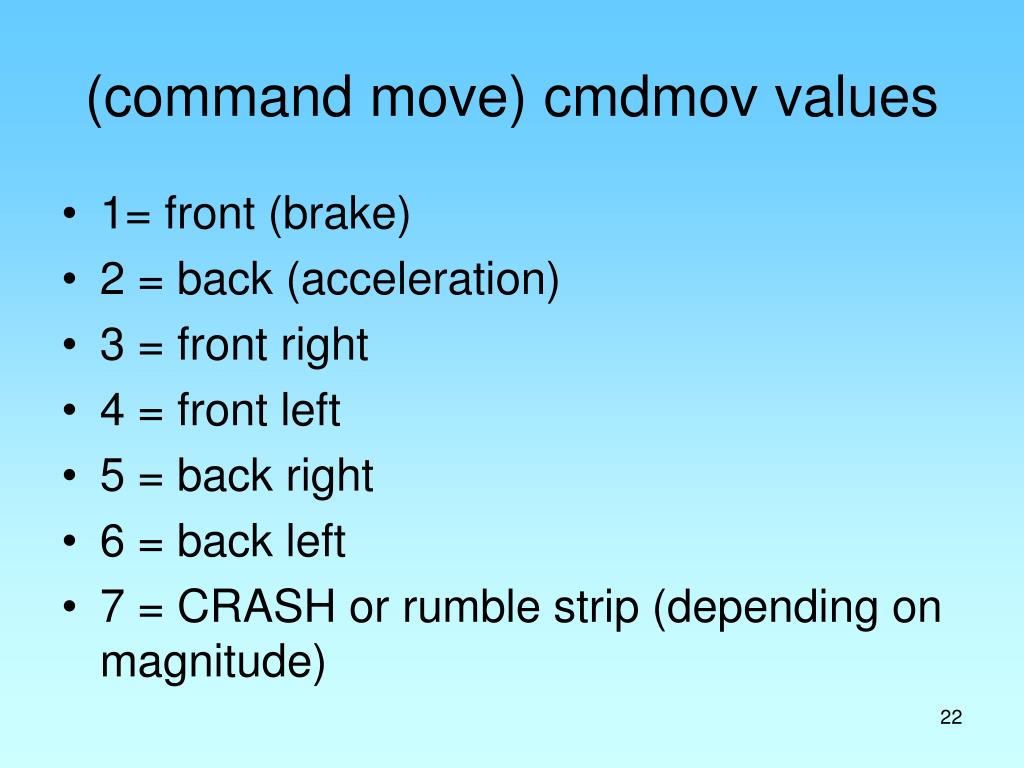 (command move) cmdmov values

• 1= front (brake)
• 2 = back (acceleration)
• 3 = front right
• 4 = front left
• 5 = back right
• 6 = back left
• 7 = CRASH or rumble strip (depending on magnitude)

22